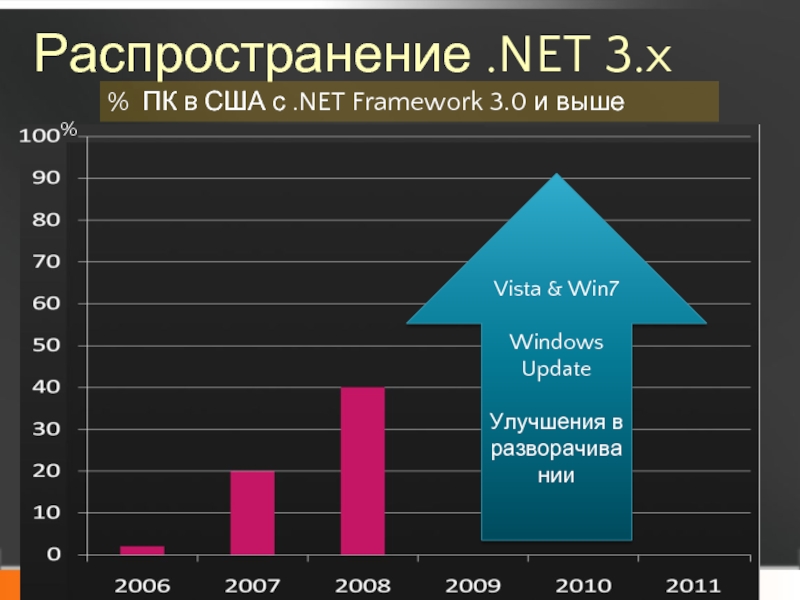 Распространение .NET 3.x

% ПК в США с .NET Framework 3.0 и выше

100%
90
80
70
60
50
40
30
20
10
0

Vista & Win7

Windows Update

Улучшения в разворачивании

2006
2007
2008
2009
2010
2011